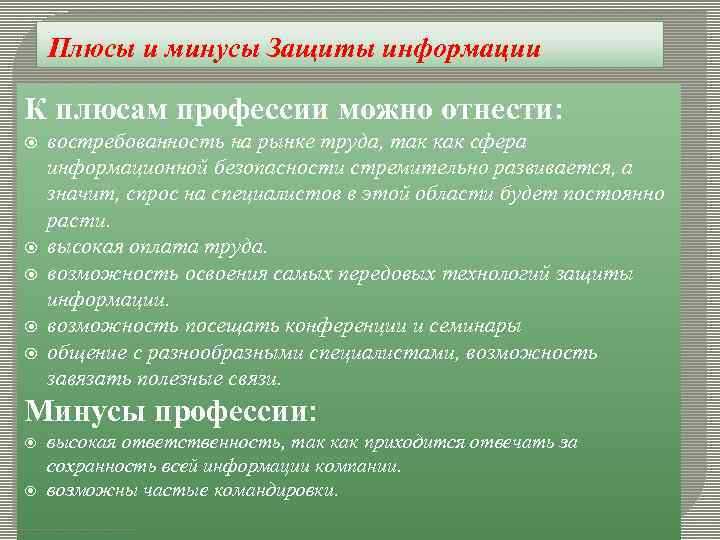 Плюсы и минусы Защиты информации

К плюсам профессии можно отнести:

востребованность на рынке труда, так как сфера информационной безопасности стремительно развивается, а значит, спрос на специалистов в этой области будет постоянно расти.

высокая оплата труда.

возможность освоения самых передовых технологий защиты информации.

возможность посещать конференции и семинары

общение с разнообразными специалистами, возможность завязать полезные связи.

Минусы профессии:

высокая ответственность, так как приходится отвечать за сохранность всей информации компании.

возможны частые командировки.